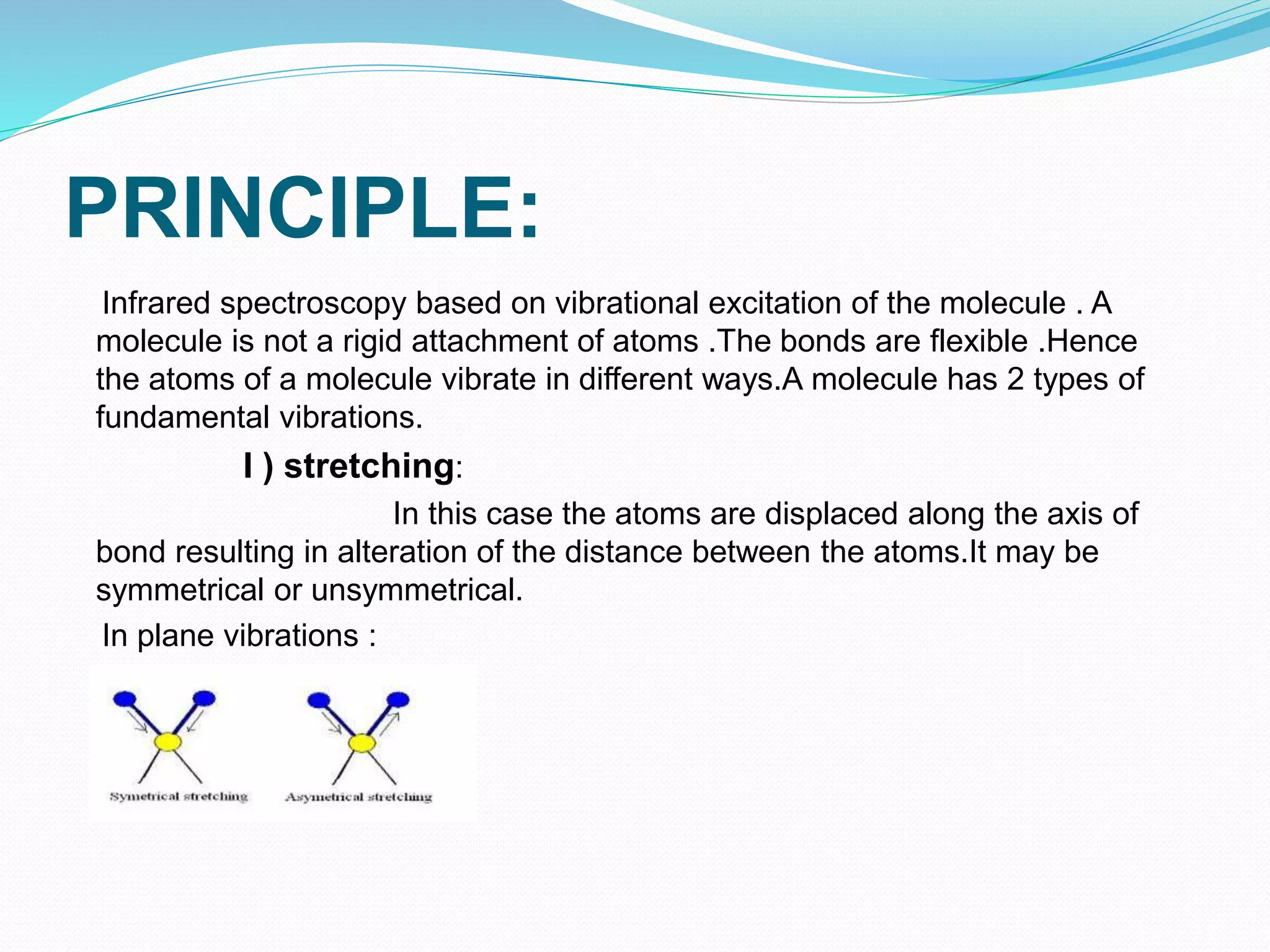 PRINCIPLE:

Infrared spectroscopy based on vibrational excitation of the molecule . A molecule is not a rigid attachment of atoms .The bonds are flexible .Hence the atoms of a molecule vibrate in different ways.A molecule has 2 types of fundamental vibrations.

I ) stretching:

In this case the atoms are displaced along the axis of bond resulting in alteration of the distance between the atoms.It may be symmetrical or unsymmetrical.

In plane vibrations :

Symetrical stretching

Asymetrical stretching